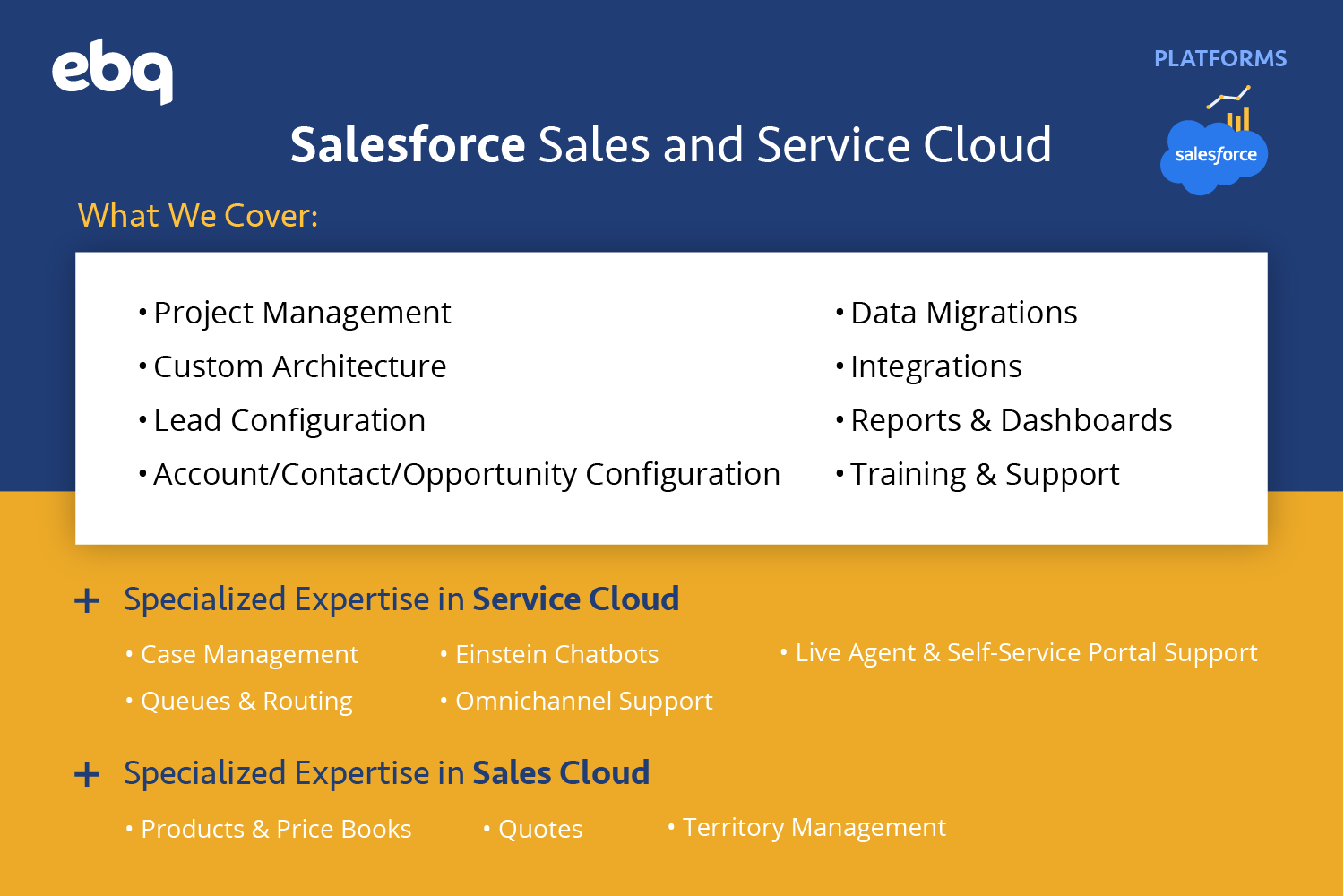 ebq

PLATFORMS

salesforce

Salesforce Sales and Service Cloud

What We Cover:

• Project Management
• Custom Architecture
• Lead Configuration
• Account/Contact/Opportunity Configuration

• Data Migrations
• Integrations
• Reports & Dashboards
• Training & Support

+ Specialized Expertise in Service Cloud

• Case Management
• Queues & Routing

• Einstein Chatbots
• Omnichannel Support

• Live Agent & Self-Service Portal Support

+ Specialized Expertise in Sales Cloud

• Products & Price Books

• Quotes

• Territory Management